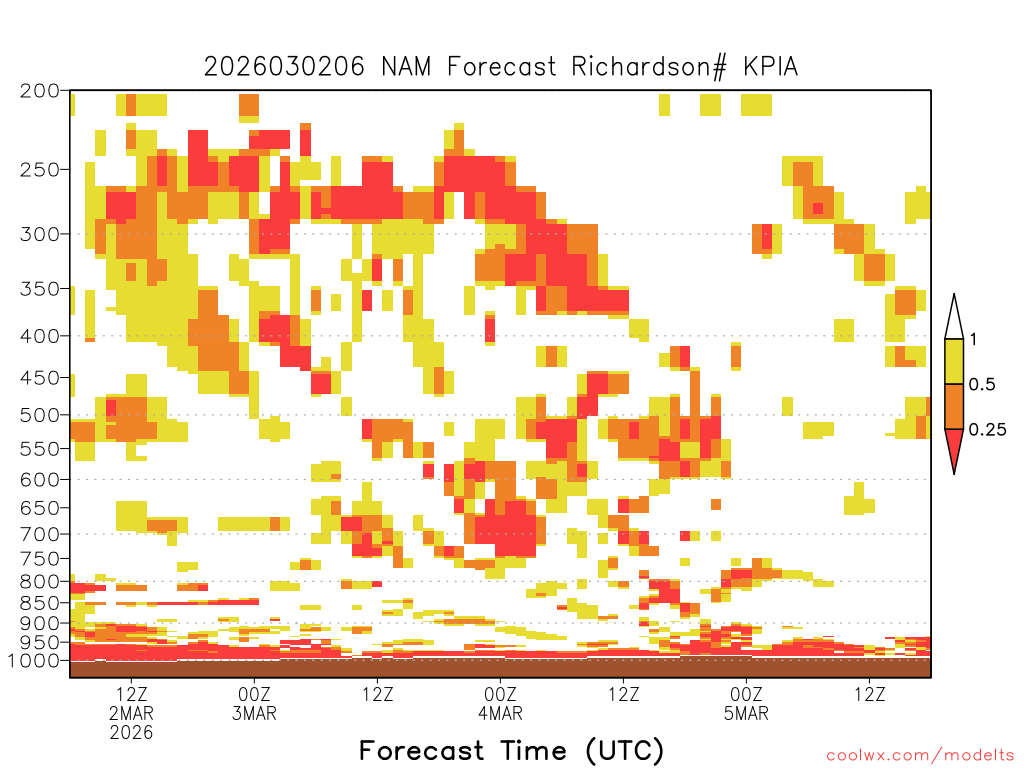 2026030206 NAM Forecast Richardson# KPIA

200
250
300
350
400
450
500
550
600
650
700
750
800
850
900
950
1000

1
0.5
0.25

12Z
2MAR
2026
00Z
3MAR
12Z
00Z
4MAR
12Z
00Z
5MAR
12Z

Forecast Time (UTC)

coolwx.com/modelts